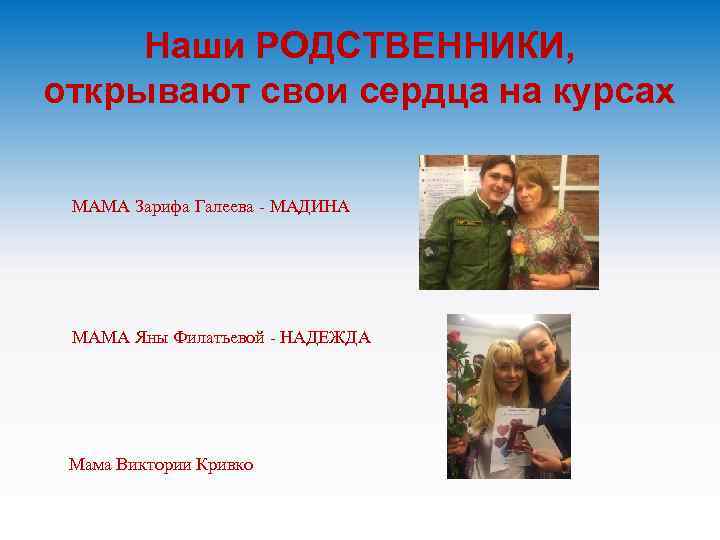 Наши РОДСТВЕННИКИ, открывают свои сердца на курсах

МАМА Зарифа Галеева - МАДИНА

МАМА Яны Филатьевой - НАДЕЖДА

Мама Виктории Кривко